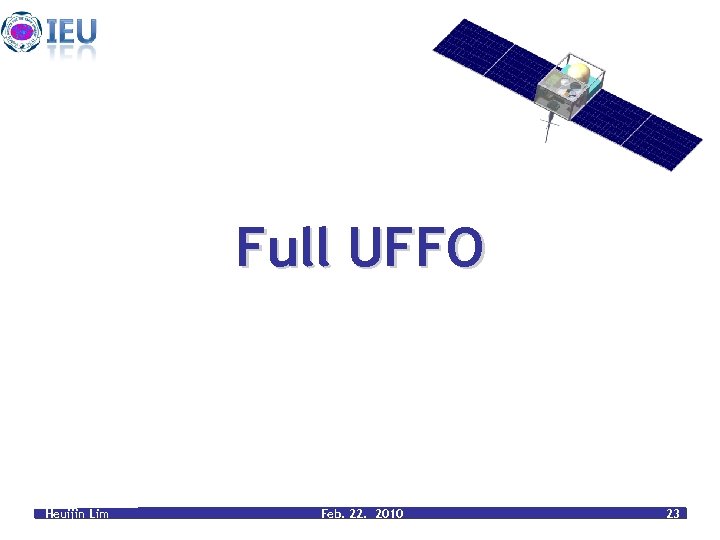 IEU

Full UFFO

Heuijin Lim Feb. 22. 2010 23